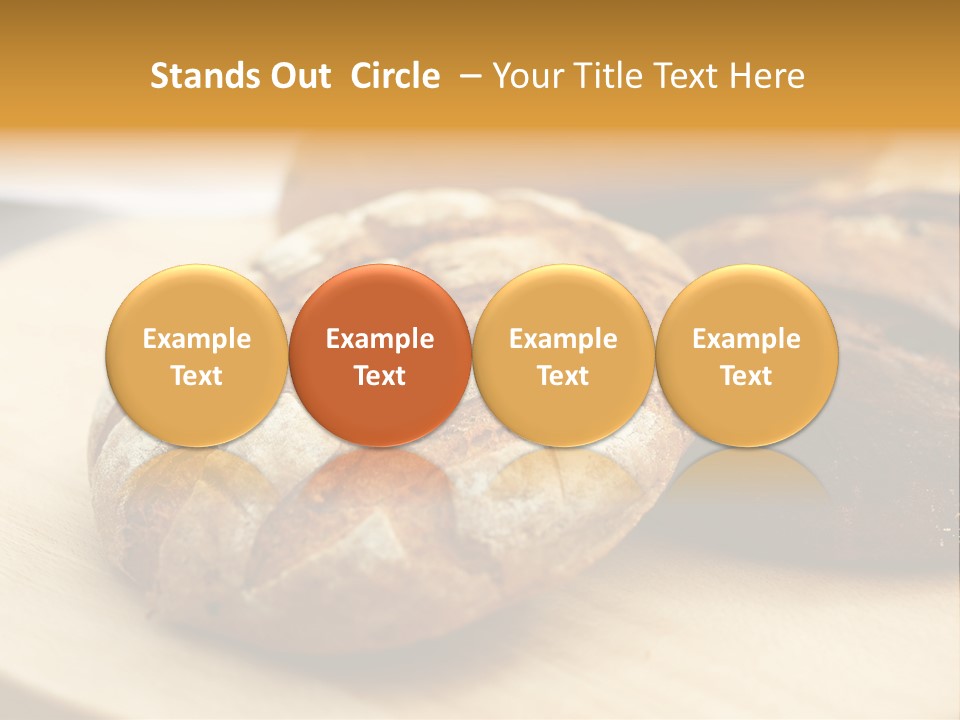 Stands Out Circle – Your Title Text Here

Example Text

Example Text

Example Text

Example Text